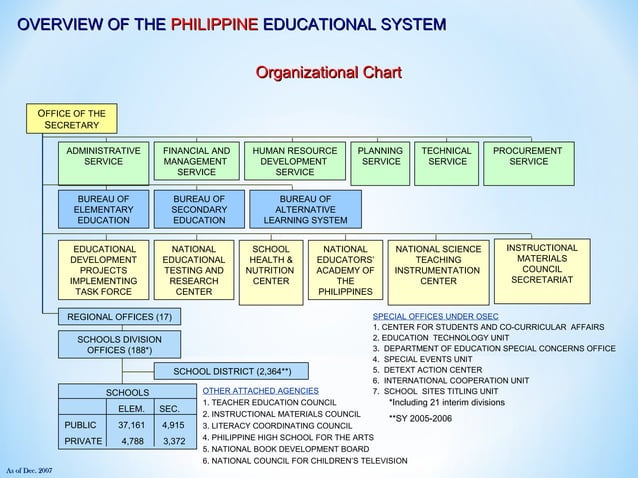 OVERVIEW OF THE PHILIPPINE EDUCATIONAL SYSTEM

Organizational Chart

OFFICE OF THE SECRETARY

ADMINISTRATIVE SERVICE

FINANCIAL AND MANAGEMENT SERVICE

HUMAN RESOURCE DEVELOPMENT SERVICE

PLANNING SERVICE

TECHNICAL SERVICE

PROCUREMENT SERVICE

BUREAU OF ELEMENTARY EDUCATION

BUREAU OF SECONDARY EDUCATION

BUREAU OF ALTERNATIVE LEARNING SYSTEM

EDUCATIONAL DEVELOPMENT PROJECTS IMPLEMENTING TASK FORCE

NATIONAL EDUCATIONAL TESTING AND RESEARCH CENTER

SCHOOL HEALTH & NUTRITION CENTER

NATIONAL EDUCATORS' ACADEMY OF THE PHILIPPINES

NATIONAL SCIENCE TEACHING INSTRUMENTATION CENTER

INSTRUCTIONAL MATERIALS COUNCIL SECRETARIAT

REGIONAL OFFICES (17)

SCHOOLS DIVISION OFFICES (188*)

SCHOOL DISTRICT (2,364**)

| SCHOOLS | | |
|---|---|---|
| | ELEM. | SEC. |
| PUBLIC | 37,161 | 4,915 |
| PRIVATE | 4,788 | 3,372 |

OTHER ATTACHED AGENCIES
1. TEACHER EDUCATION COUNCIL
2. INSTRUCTIONAL MATERIALS COUNCIL
3. LITERACY COORDINATING COUNCIL
4. PHILIPPINE HIGH SCHOOL FOR THE ARTS
5. NATIONAL BOOK DEVELOPMENT BOARD
6. NATIONAL COUNCIL FOR CHILDREN'S TELEVISION

SPECIAL OFFICES UNDER OSEC
1. CENTER FOR STUDENTS AND CO-CURRICULAR AFFAIRS
2. EDUCATION TECHNOLOGY UNIT
3. DEPARTMENT OF EDUCATION SPECIAL CONCERNS OFFICE
4. SPECIAL EVENTS UNIT
5. DETEXT ACTION CENTER
6. INTERNATIONAL COOPERATION UNIT
7. SCHOOL SITES TITLING UNIT
*Including 21 interim divisions

**SY 2005-2006

As of Dec. 2007